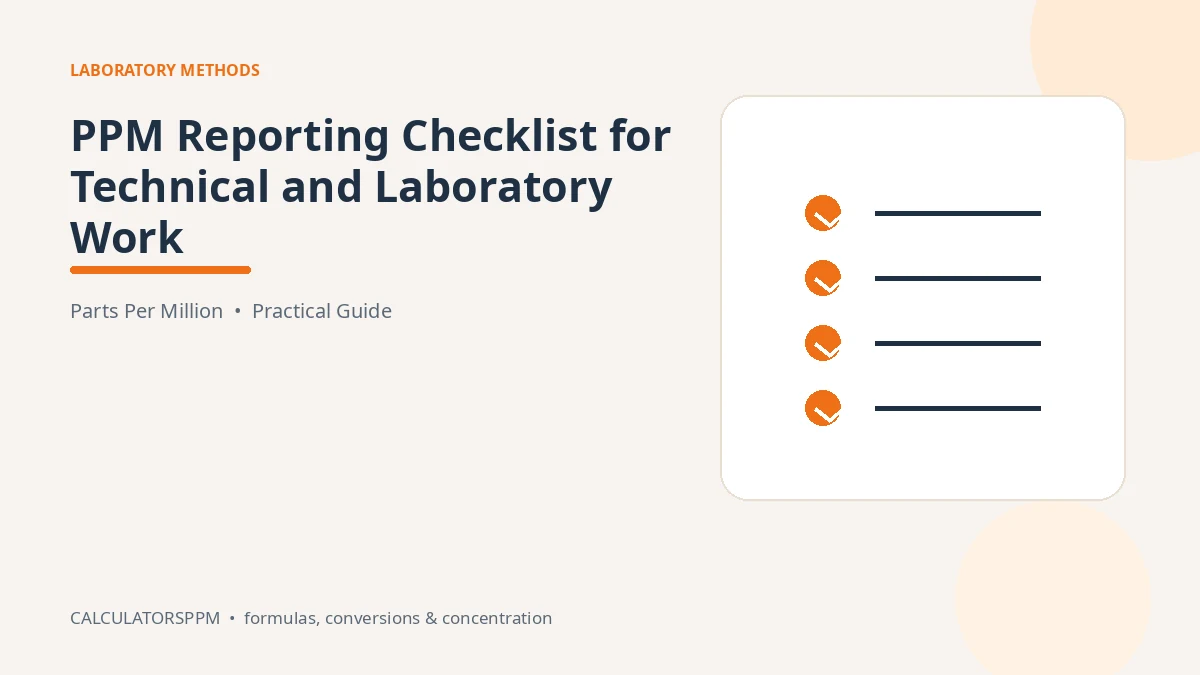 LABORATORY METHODS

PPM Reporting Checklist for Technical and Laboratory Work

Parts Per Million • Practical Guide

CALCULATORSPPM • formulas, conversions & concentration